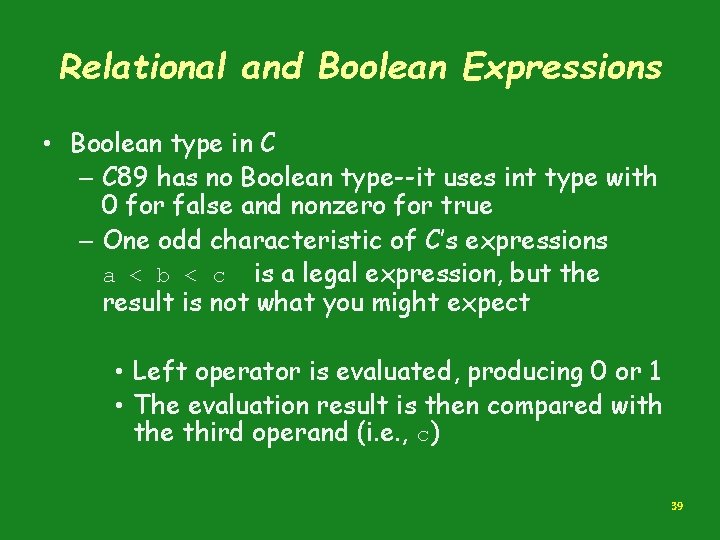 Relational and Boolean Expressions

• Boolean type in C
– C89 has no Boolean type--it uses int type with 0 for false and nonzero for true
– One odd characteristic of C's expressions
a < b < c is a legal expression, but the result is not what you might expect

• Left operator is evaluated, producing 0 or 1
• The evaluation result is then compared with the third operand (i.e., c)

39